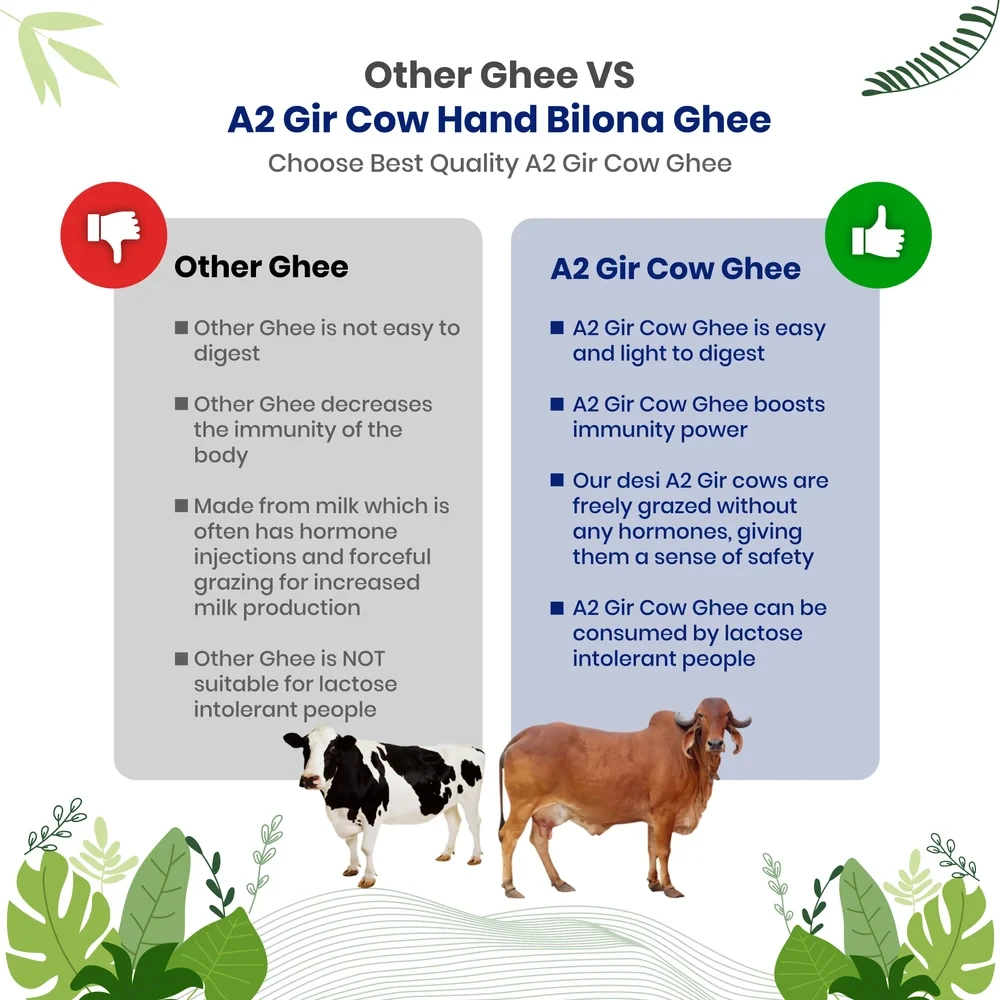 Other Ghee VS
A2 Gir Cow Hand Bilona Ghee
Choose Best Quality A2 Gir Cow Ghee

Other Ghee

■ Other Ghee is not easy to digest

■ Other Ghee decreases the immunity of the body

■ Made from milk which is often has hormone injections and forceful grazing for increased milk production

■ Other Ghee is NOT suitable for lactose intolerant people

A2 Gir Cow Ghee

■ A2 Gir Cow Ghee is easy and light to digest

■ A2 Gir Cow Ghee boosts immunity power

■ Our desi A2 Gir cows are freely grazed without any hormones, giving them a sense of safety

■ A2 Gir Cow Ghee can be consumed by lactose intolerant people